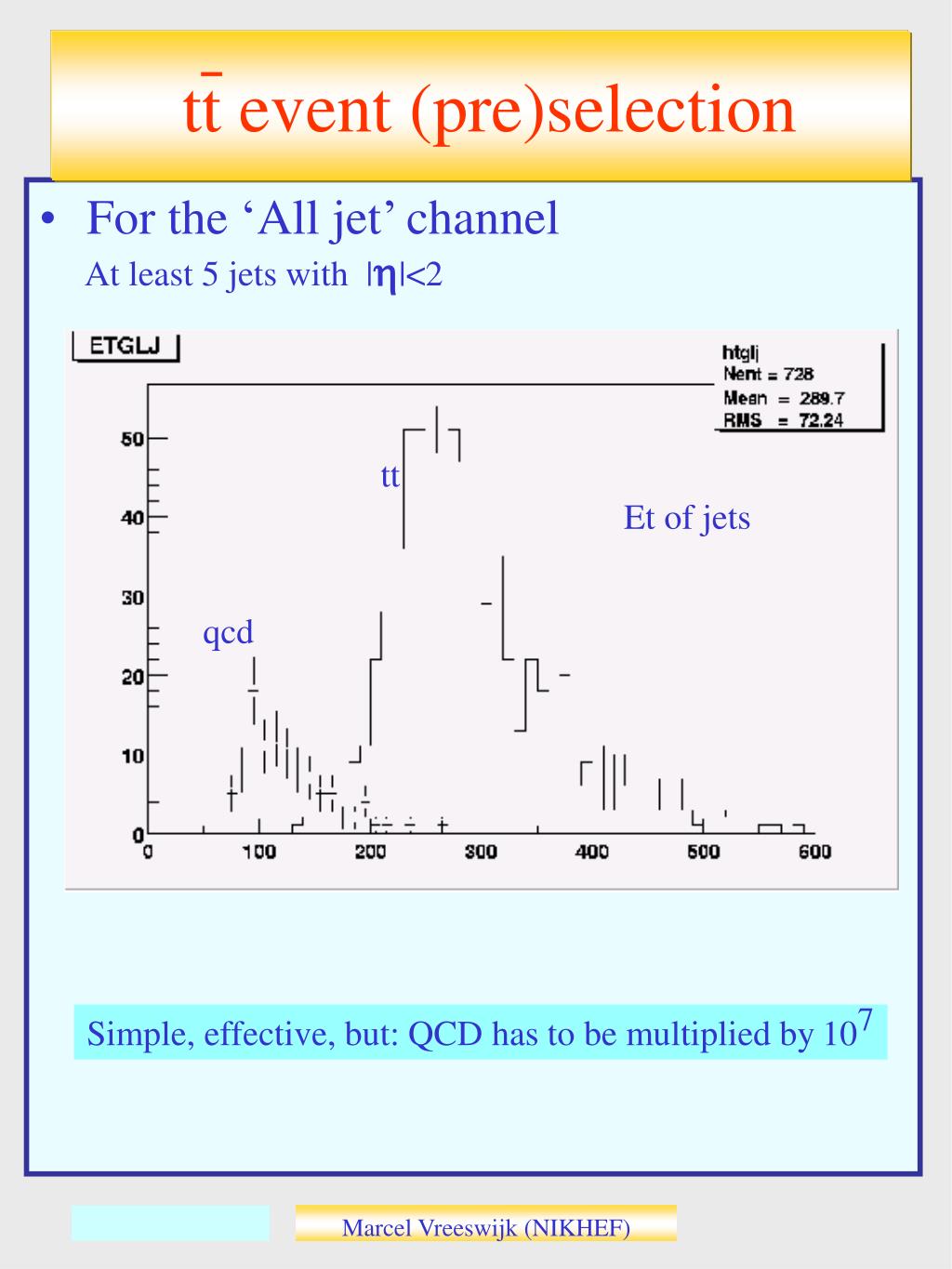 $t\bar{t}$ event (pre)selection

• For the ‘All jet’ channel
At least 5 jets with $|\eta|<2$

ETGLJ

htglj
Nent = 728
Mean = 289.7
RMS = 72.24

tt

Et of jets

qcd

50
40
30
20
10
0

0 100 200 300 400 500 600

Simple, effective, but: QCD has to be multiplied by $10^7$

Marcel Vreeswijk (NIKHEF)